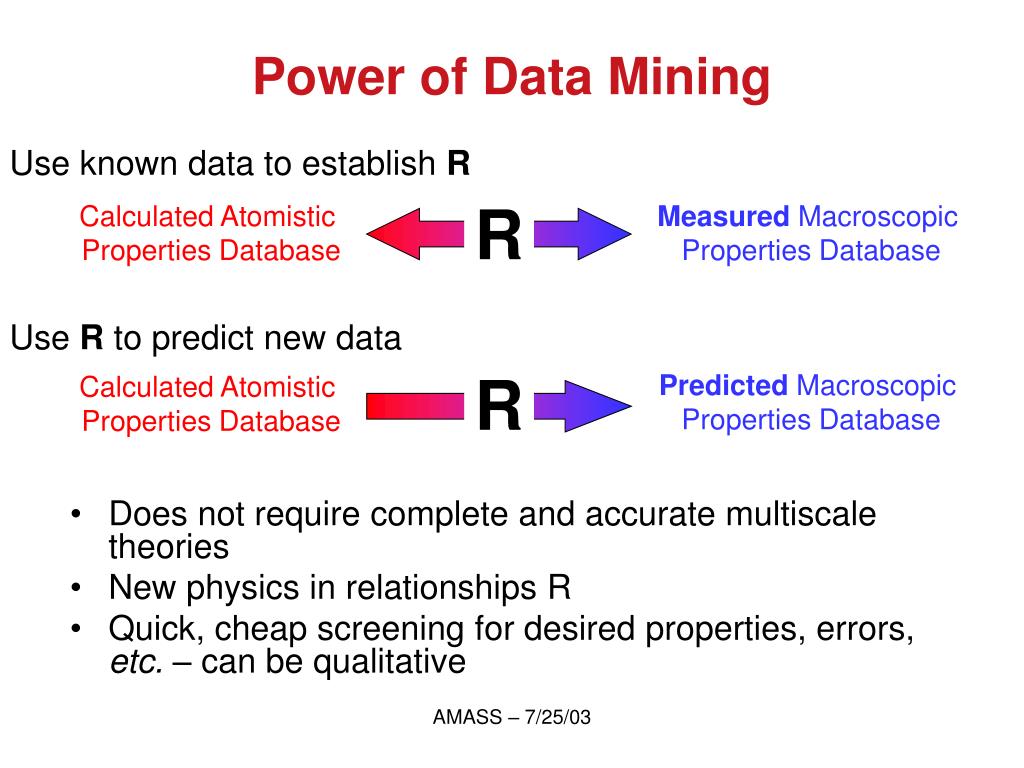 Power of Data Mining

Use known data to establish R

Calculated Atomistic Properties Database

R

Measured Macroscopic Properties Database

Use R to predict new data

Calculated Atomistic Properties Database

R

Predicted Macroscopic Properties Database

• Does not require complete and accurate multiscale theories
• New physics in relationships R
• Quick, cheap screening for desired properties, errors, etc. – can be qualitative

AMASS – 7/25/03